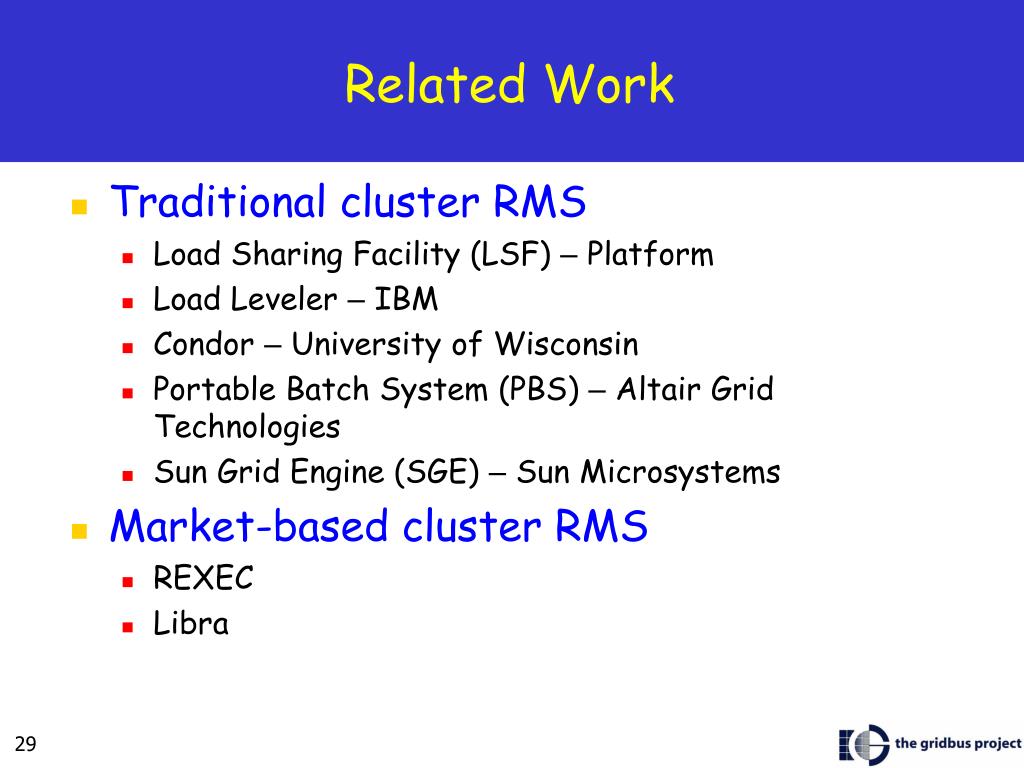 Related Work

- Traditional cluster RMS
  - Load Sharing Facility (LSF) – Platform
  - Load Leveler – IBM
  - Condor – University of Wisconsin
  - Portable Batch System (PBS) – Altair Grid Technologies
  - Sun Grid Engine (SGE) – Sun Microsystems
- Market-based cluster RMS
  - REXEC
  - Libra

29

the gridbus project